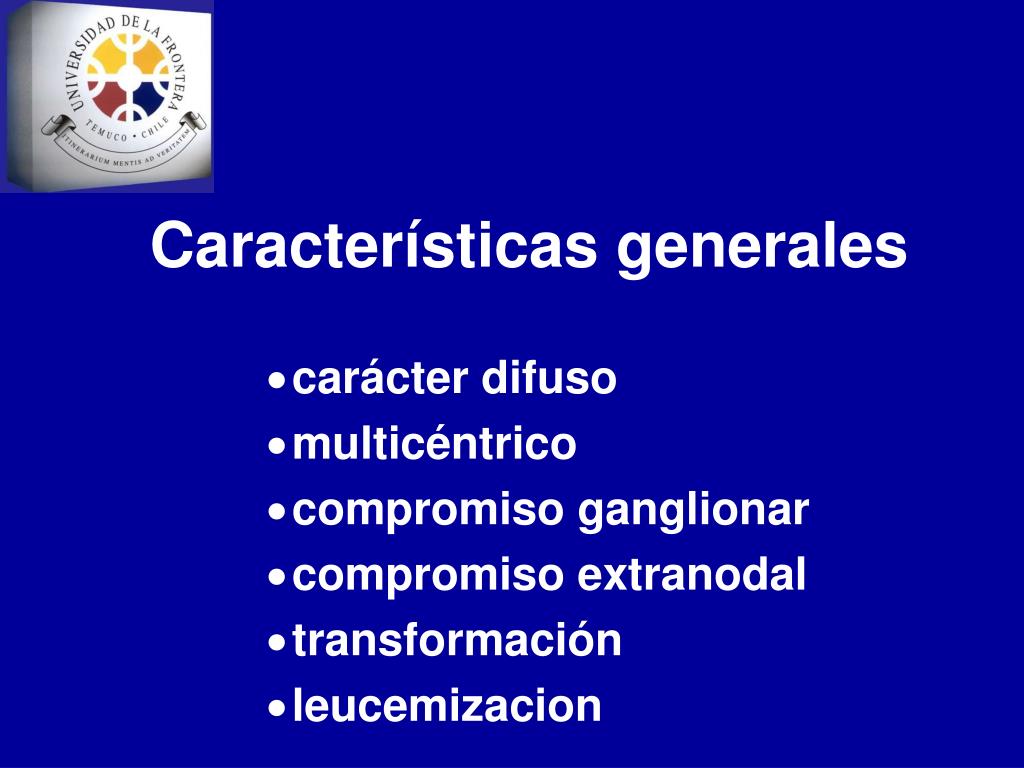 UNIVERSIDAD DE LA FRONTERA
TEMUCO · CHILE
ITINERARIUM MENTIS AD VERITATEM

Características generales

• carácter difuso
• multicéntrico
• compromiso ganglionar
• compromiso extranodal
• transformación
• leucemizacion